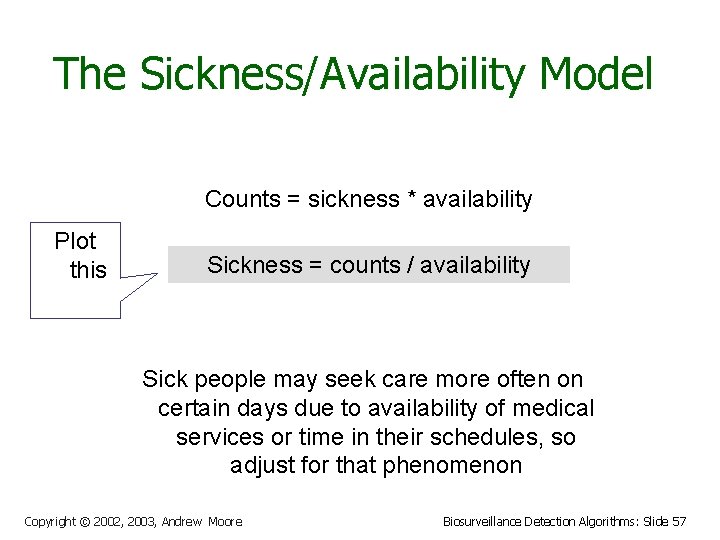 The Sickness/Availability Model

Counts = sickness * availability

Plot this

Sickness = counts / availability

Sick people may seek care more often on certain days due to availability of medical services or time in their schedules, so adjust for that phenomenon

Copyright © 2002, 2003, Andrew Moore

Biosurveillance Detection Algorithms: Slide 57